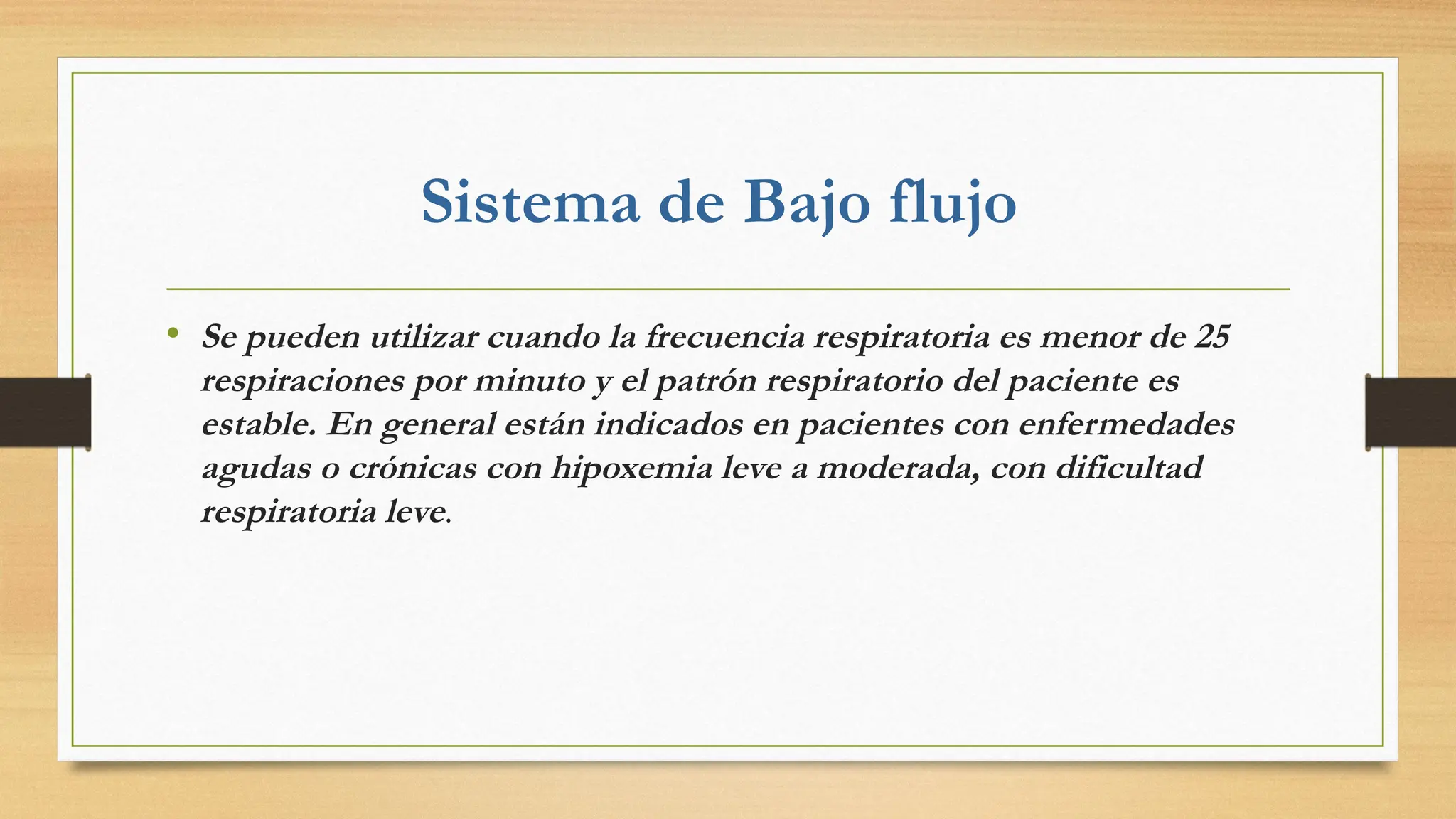 Sistema de Bajo flujo

• Se pueden utilizar cuando la frecuencia respiratoria es menor de 25 respiraciones por minuto y el patrón respiratorio del paciente es estable. En general están indicados en pacientes con enfermedades agudas o crónicas con hipoxemia leve a moderada, con dificultad respiratoria leve.